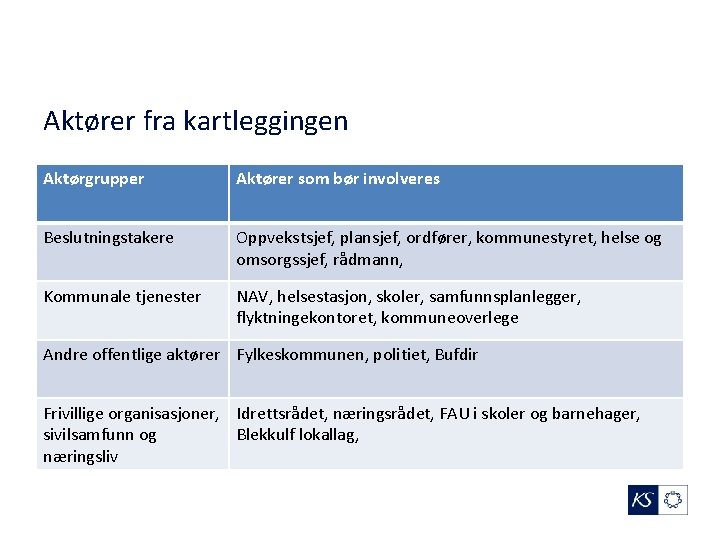 Aktører fra kartleggingen

| Aktørgrupper | Aktører som bør involveres |
|---|---|
| Beslutningstakere | Oppvekstsjef, plansjef, ordfører, kommunestyret, helse og omsorgssjef, rådmann, |
| Kommunale tjenester | NAV, helsestasjon, skoler, samfunnsplanlegger, flyktningekontoret, kommuneoverlege |
| Andre offentlige aktører | Fylkeskommunen, politiet, Bufdir |
| Frivillige organisasjoner, sivilsamfunn og næringsliv | Idrettsrådet, næringsrådet, FAU i skoler og barnehager, Blekkulf lokallag, |

KS